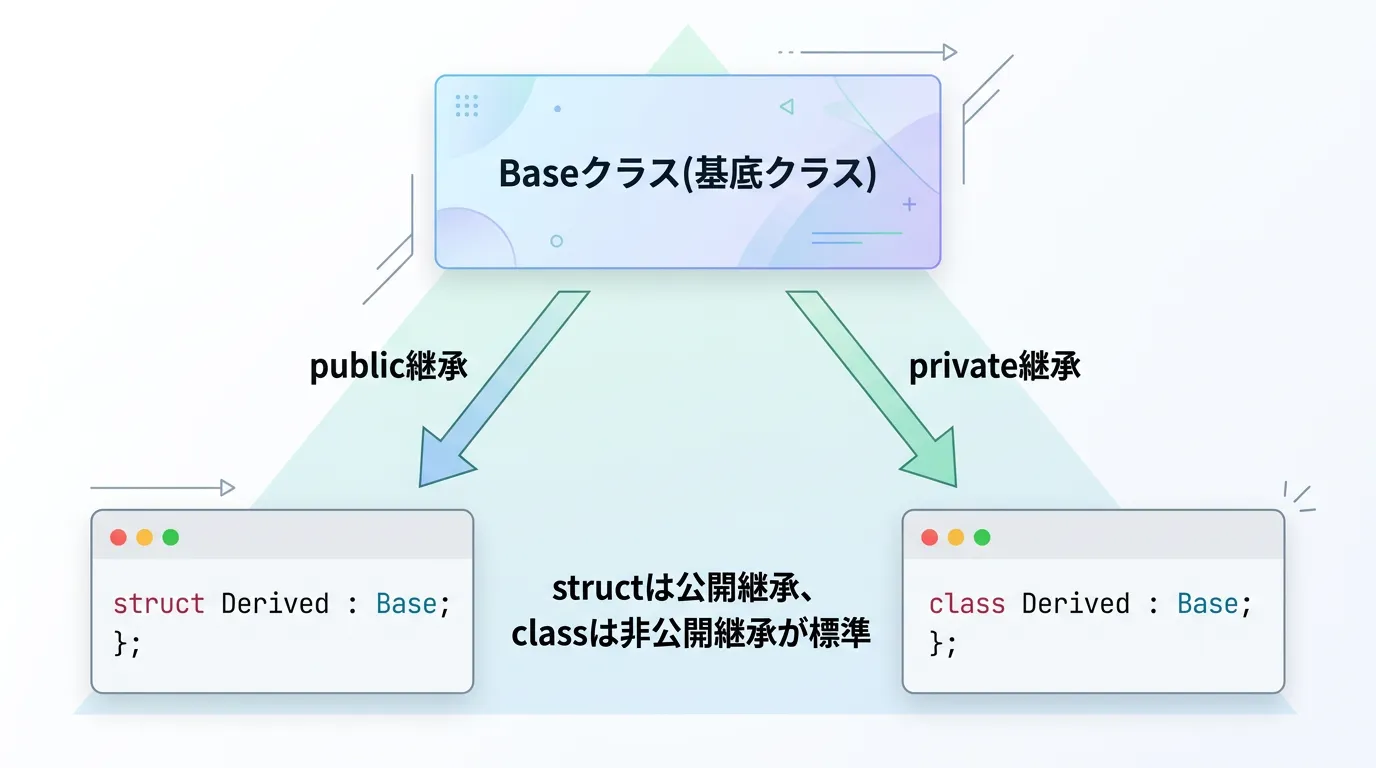 Baseクラス(基底クラス)

public継承

private継承

struct Derived : Base;
};

structは公開継承、
classは非公開継承が標準

class Derived : Base;
};